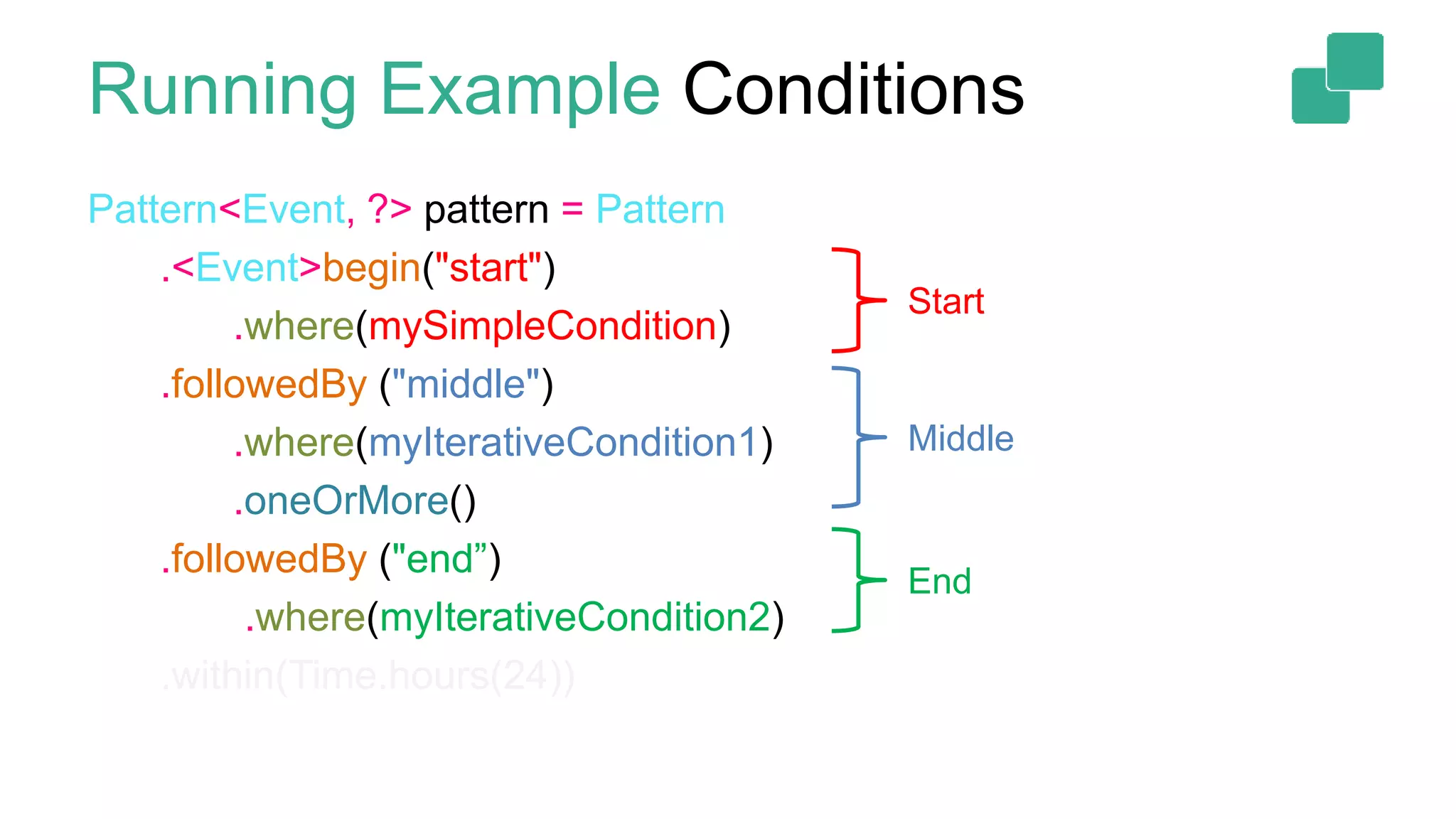 Running Example Conditions

Pattern<Event, ?> pattern = Pattern
.<Event>begin("start")
.where(mySimpleCondition)
.followedBy ("middle")
.where(myIterativeCondition1)
.oneOrMore()
.followedBy ("end”)
.where(myIterativeCondition2)
.within(Time.hours(24))

Start

Middle

End